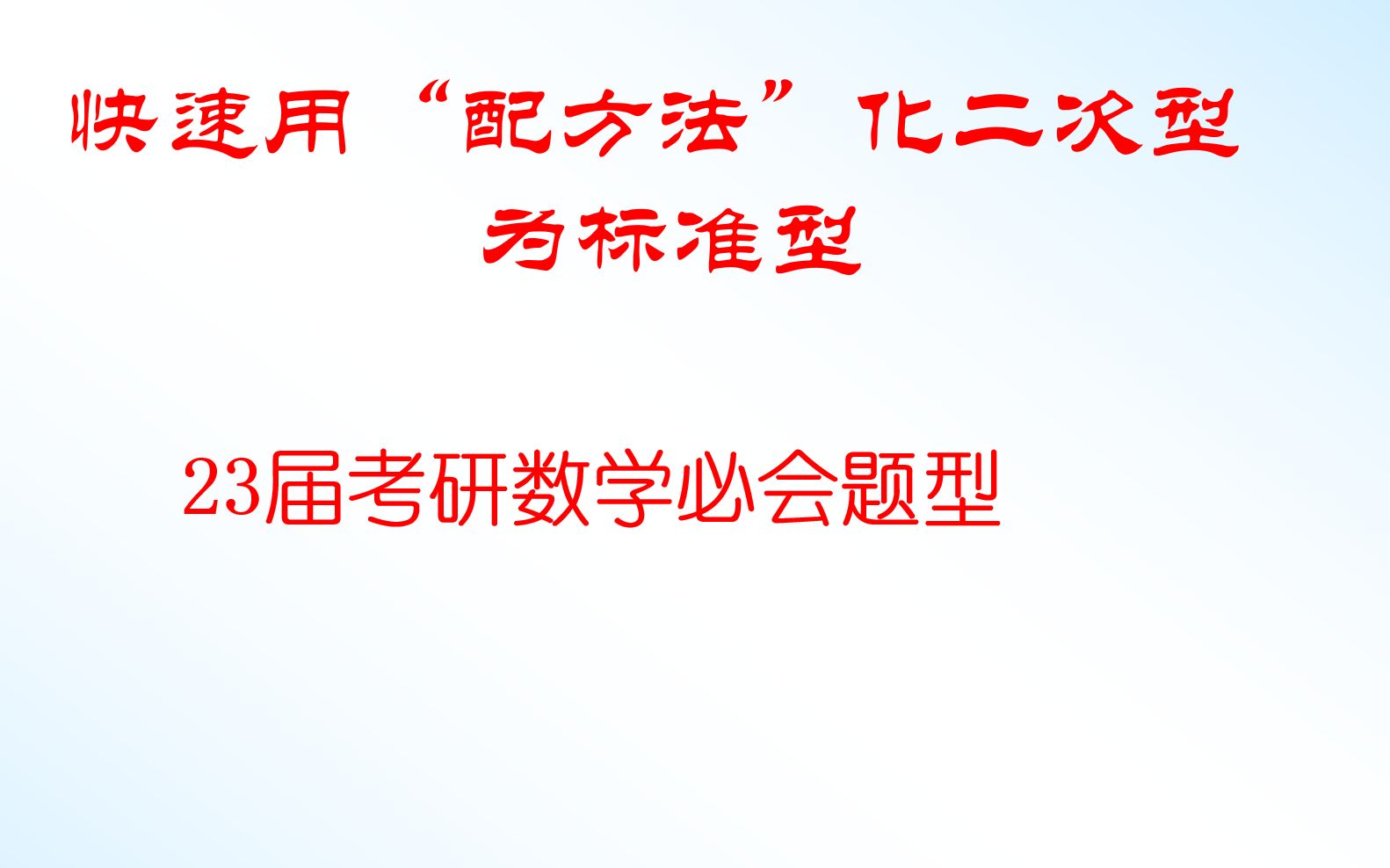 快速用“配方法”化二次型为标准型

23届考研数学必会题型